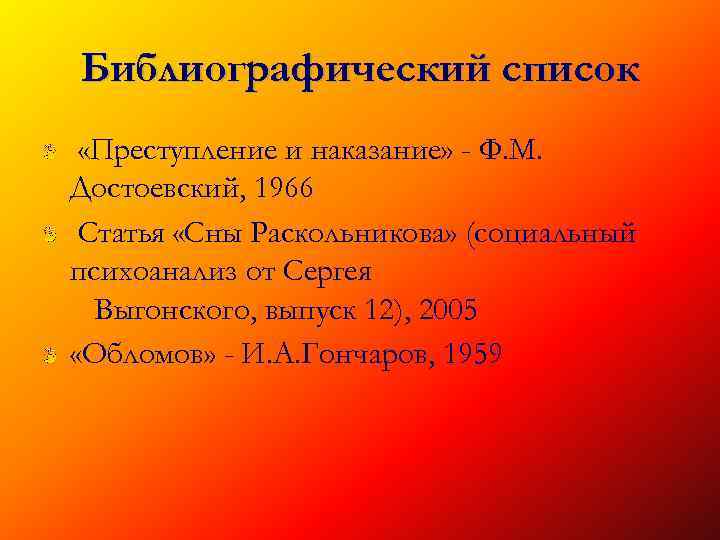 Библиографический список

«Преступление и наказание» - Ф.М. Достоевский, 1966

Статья «Сны Раскольникова» (социальный психоанализ от Сергея Выгонского, выпуск 12), 2005

«Обломов» - И.А.Гончаров, 1959